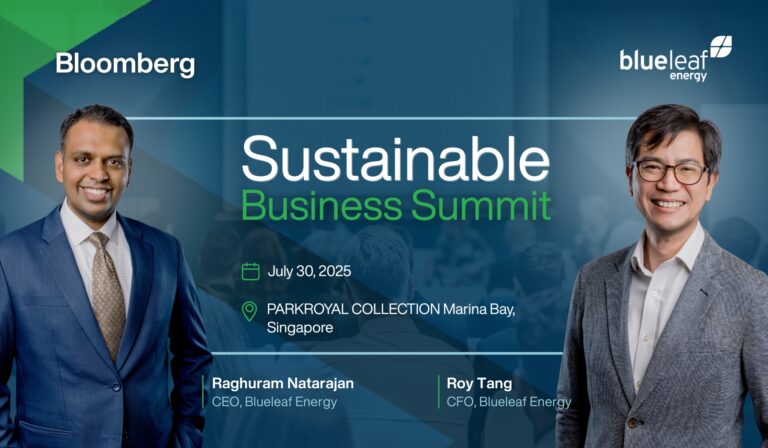 Bloomberg

blueleaf energy

Sustainable Business Summit

July 30, 2025

PARKROYAL COLLECTION Marina Bay, Singapore

Raghuram Natarajan
CEO, Blueleaf Energy

Roy Tang
CFO, Blueleaf Energy